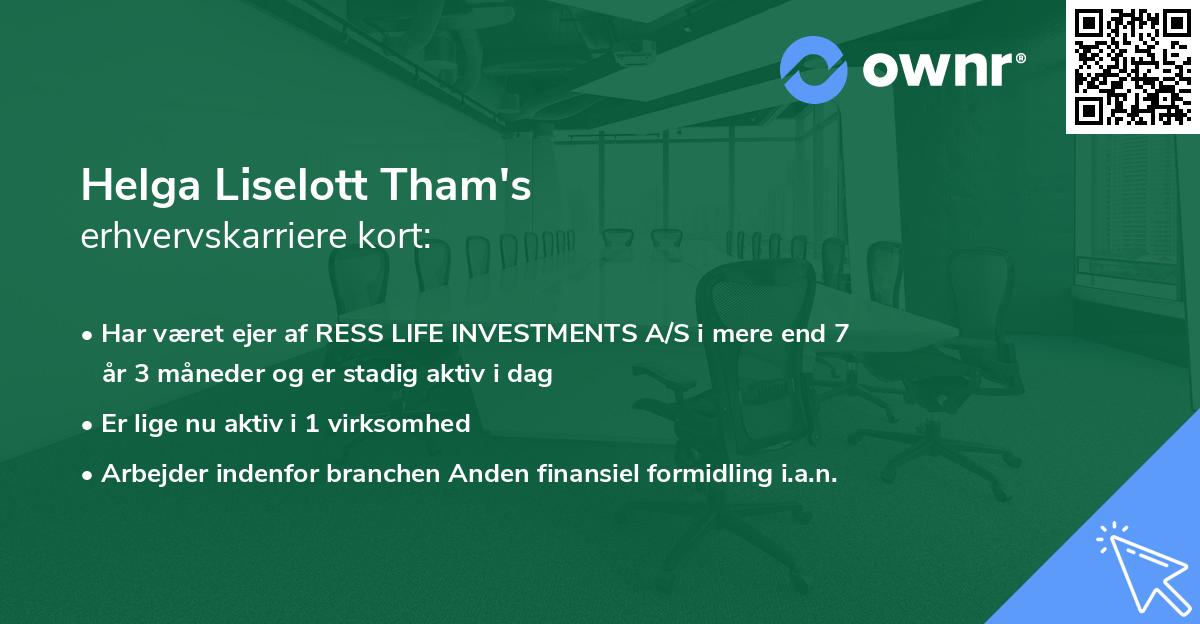 ownr®

Helga Liselott Tham's
erhvervskarriere kort:

• Har været ejer af RESS LIFE INVESTMENTS A/S i mere end 7 år 3 måneder og er stadig aktiv i dag
• Er lige nu aktiv i 1 virksomhed
• Arbejder indenfor branchen Anden finansiel formidling i.a.n.